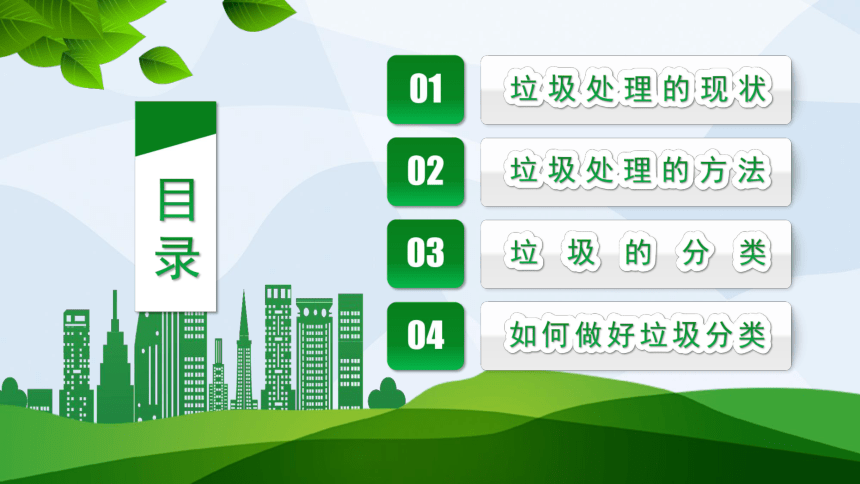 目录

01 垃圾处理的现状

02 垃圾处理的方法

03 垃圾的分类

04 如何做好垃圾分类